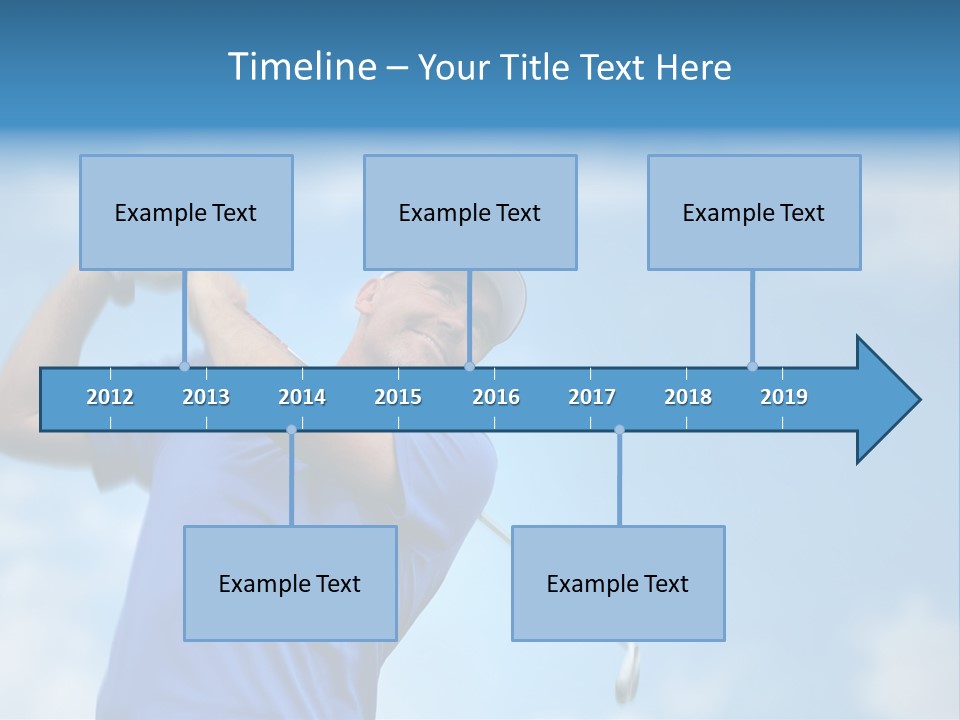 Timeline – Your Title Text Here

Example Text

Example Text

Example Text

2012 2013 2014 2015 2016 2017 2018 2019

Example Text

Example Text